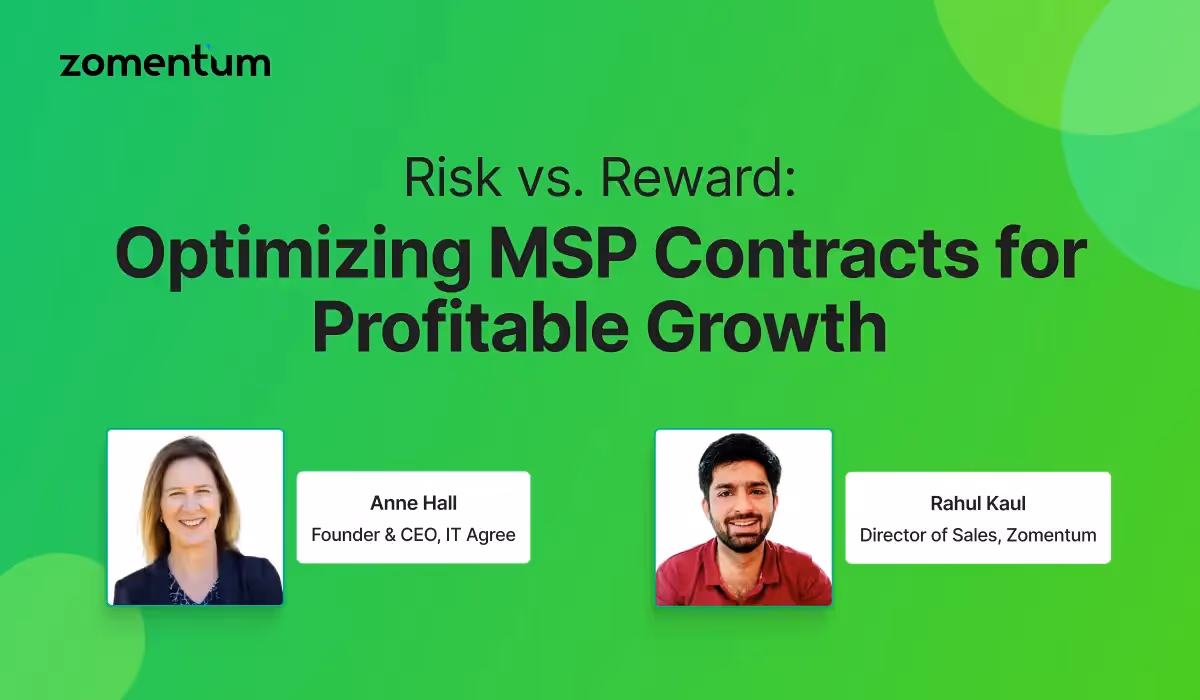 zomentum

Risk vs. Reward:

Optimizing MSP Contracts for Profitable Growth

Anne Hall
Founder & CEO, IT Agree

Rahul Kaul
Director of Sales, Zomentum